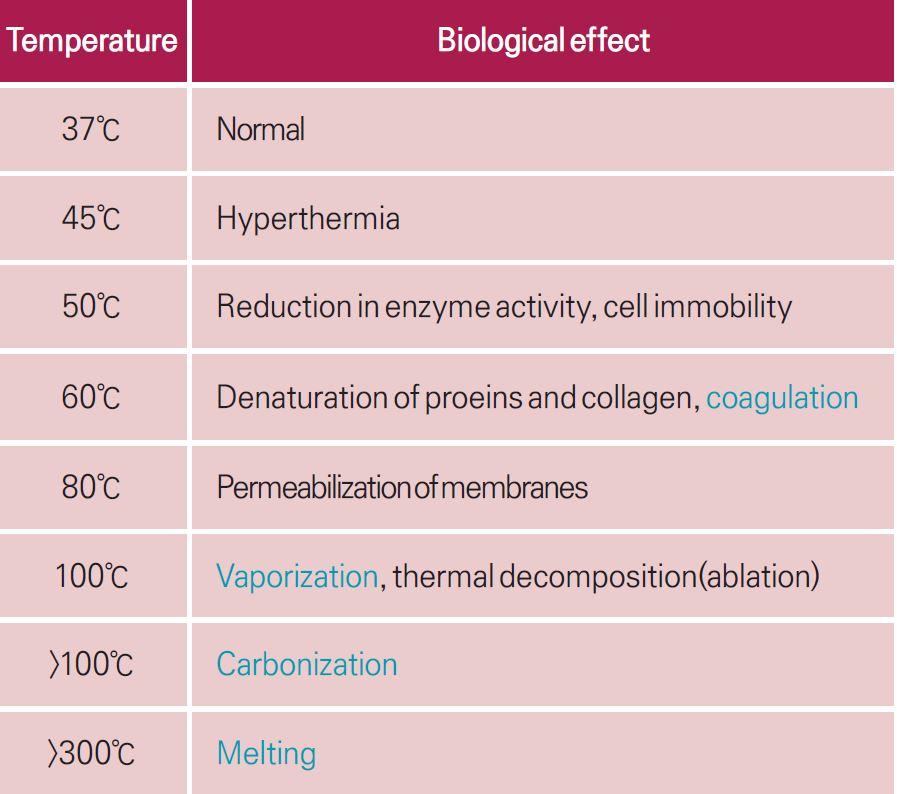 | Temperature | Biological effect |
|---|---|
| 37℃ | Normal |
| 45℃ | Hyperthermia |
| 50℃ | Reduction in enzyme activity, cell immobility |
| 60℃ | Denaturation of proeins and collagen, coagulation |
| 80℃ | Permeabilization of membranes |
| 100℃ | Vaporization, thermal decomposition(ablation) |
| 〉100℃ | Carbonization |
| 〉300℃ | Melting |